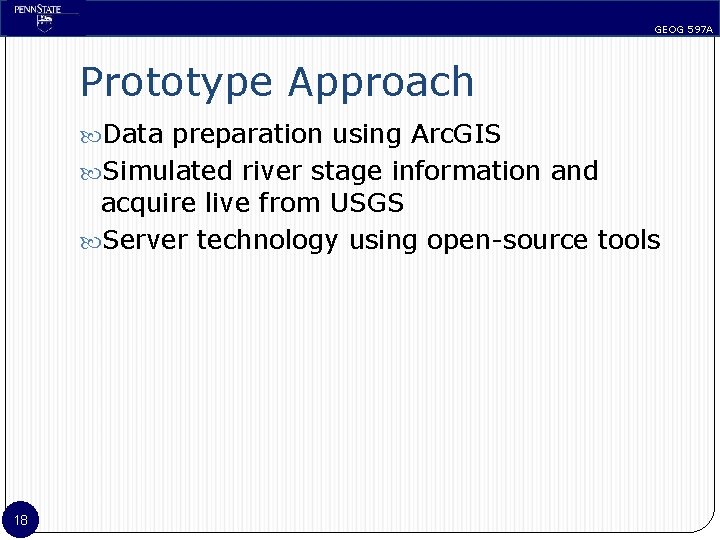 PENNSTATE

GEOG 597A

Prototype Approach

Data preparation using ArcGIS

Simulated river stage information and acquire live from USGS

Server technology using open-source tools

18